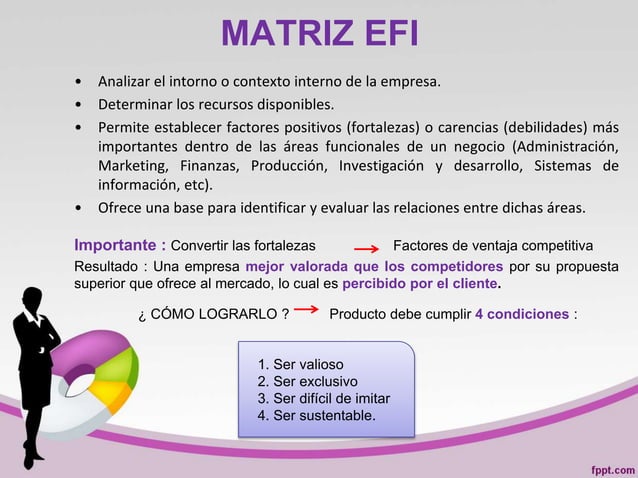 MATRIZ EFI

• Analizar el intorno o contexto interno de la empresa.
• Determinar los recursos disponibles.
• Permite establecer factores positivos (fortalezas) o carencias (debilidades) más importantes dentro de las áreas funcionales de un negocio (Administración, Marketing, Finanzas, Producción, Investigación y desarrollo, Sistemas de información, etc).
• Ofrece una base para identificar y evaluar las relaciones entre dichas áreas.

Importante : Convertir las fortalezas → Factores de ventaja competitiva
Resultado : Una empresa mejor valorada que los competidores por su propuesta superior que ofrece al mercado, lo cual es percibido por el cliente.

¿ CÓMO LOGRARLO ? → Producto debe cumplir 4 condiciones :

1. Ser valioso
2. Ser exclusivo
3. Ser difícil de imitar
4. Ser sustentable.

fppt.com